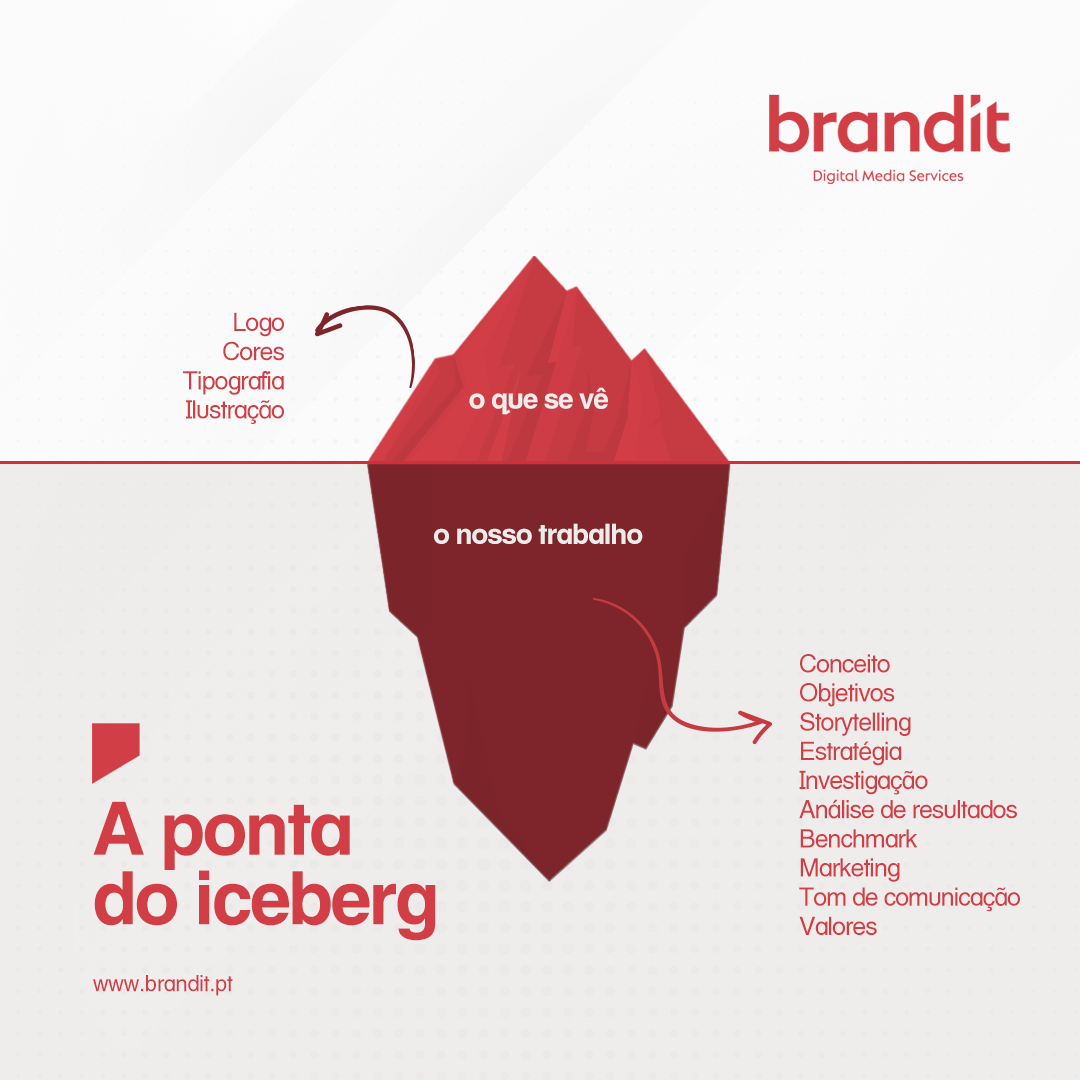 brandit
Digital Media Services

Logo
Cores
Tipografia
Ilustração

o que se vê

o nosso trabalho

Conceito
Objetivos
Storytelling
Estratégia
Investigação
Análise de resultados
Benchmark
Marketing
Tom de comunicação
Valores

A ponta do iceberg

www.brandit.pt